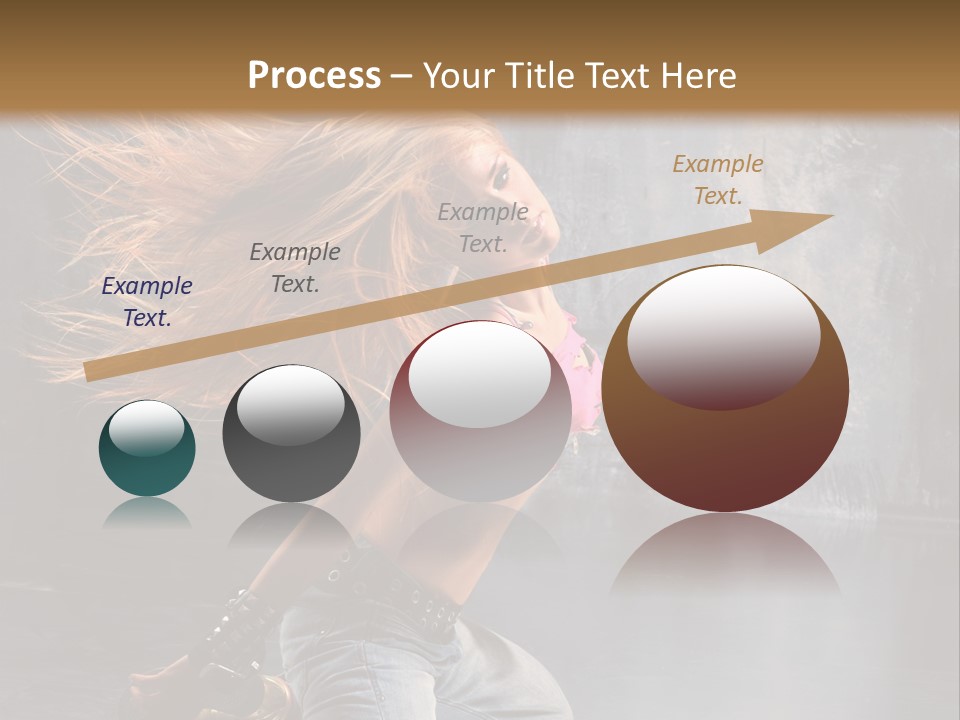 Process – Your Title Text Here

Example Text.

Example Text.

Example Text.

Example Text.